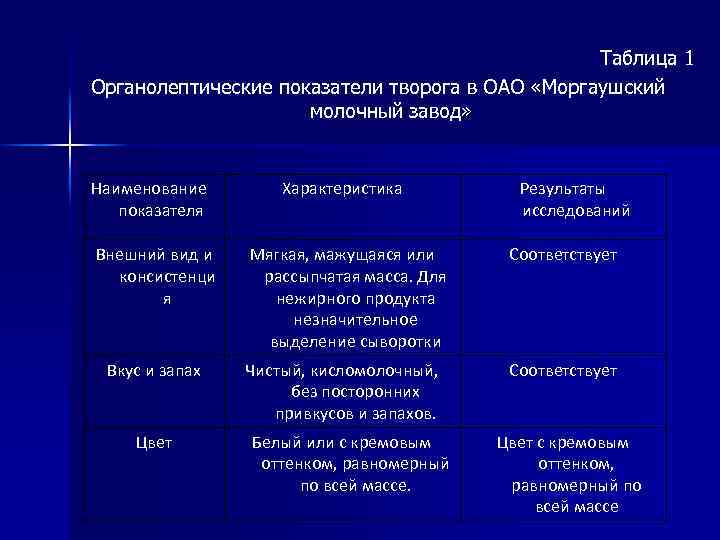 Таблица 1

Органолептические показатели творога в ОАО «Моргаушский молочный завод»

| Наименование показателя | Характеристика | Результаты исследований |
|---|---|---|
| Внешний вид и консистенция | Мягкая, мажущаяся или рассыпчатая масса. Для нежирного продукта незначительное выделение сыворотки | Соответствует |
| Вкус и запах | Чистый, кисломолочный, без посторонних привкусов и запахов. | Соответствует |
| Цвет | Белый или с кремовым оттенком, равномерный по всей массе. | Цвет с кремовым оттенком, равномерный по всей массе |